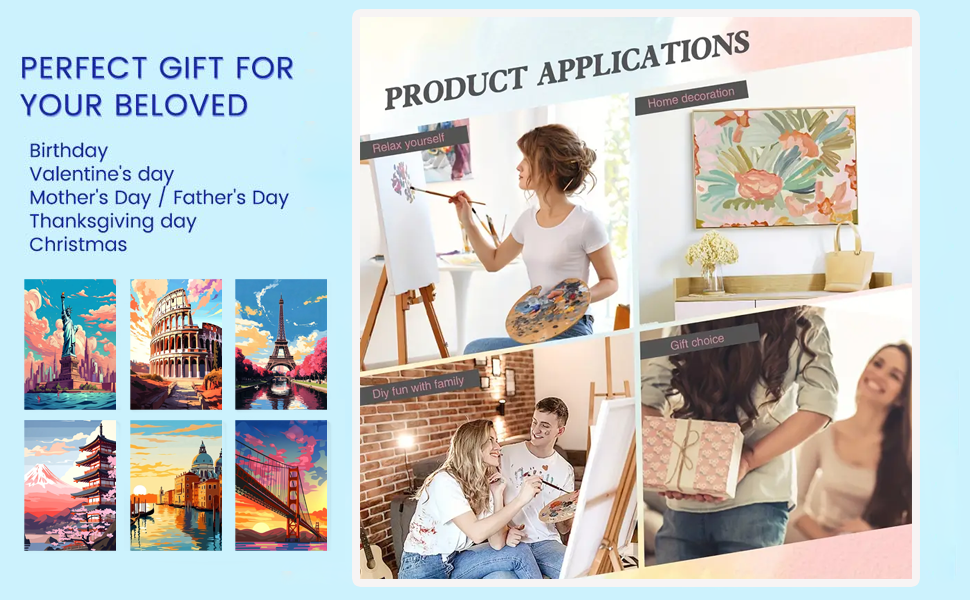 PERFECT GIFT FOR YOUR BELOVED

Birthday
Valentine's day
Mother's Day / Father's Day
Thanksgiving day
Christmas

PRODUCT APPLICATIONS

Relax yourself

Home decoration

Diy fun with family

Gift choice